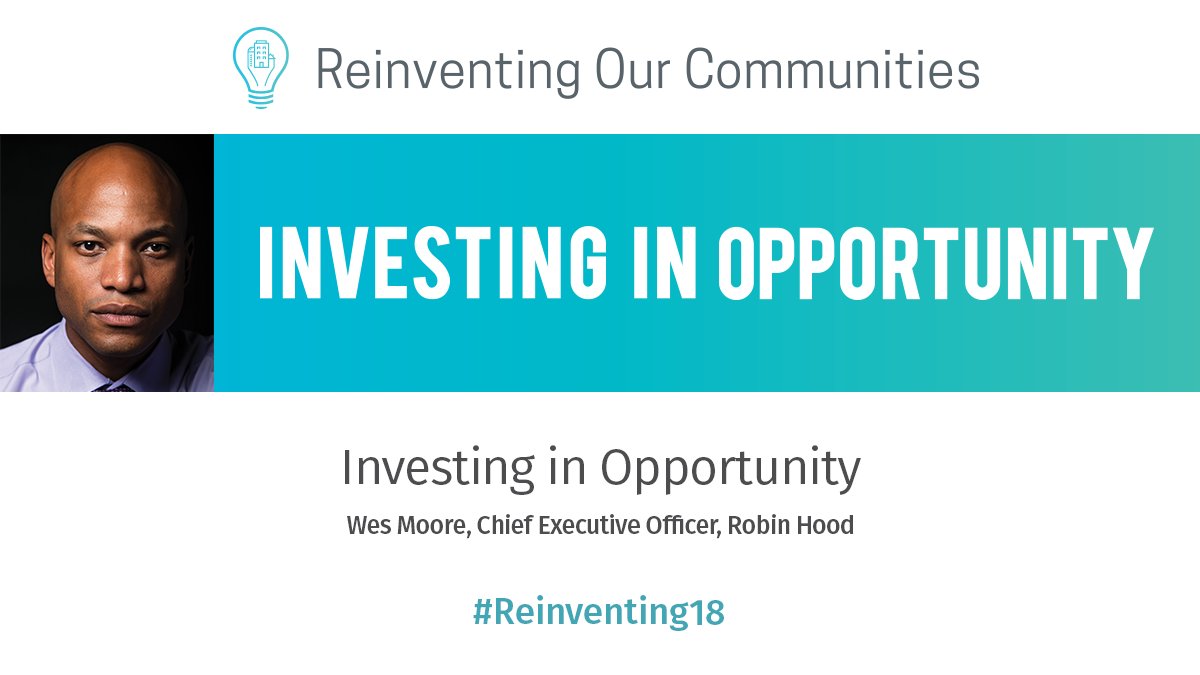 Reinventing Our Communities

INVESTING IN OPPORTUNITY

Investing in Opportunity

Wes Moore, Chief Executive Officer, Robin Hood

#Reinventing18